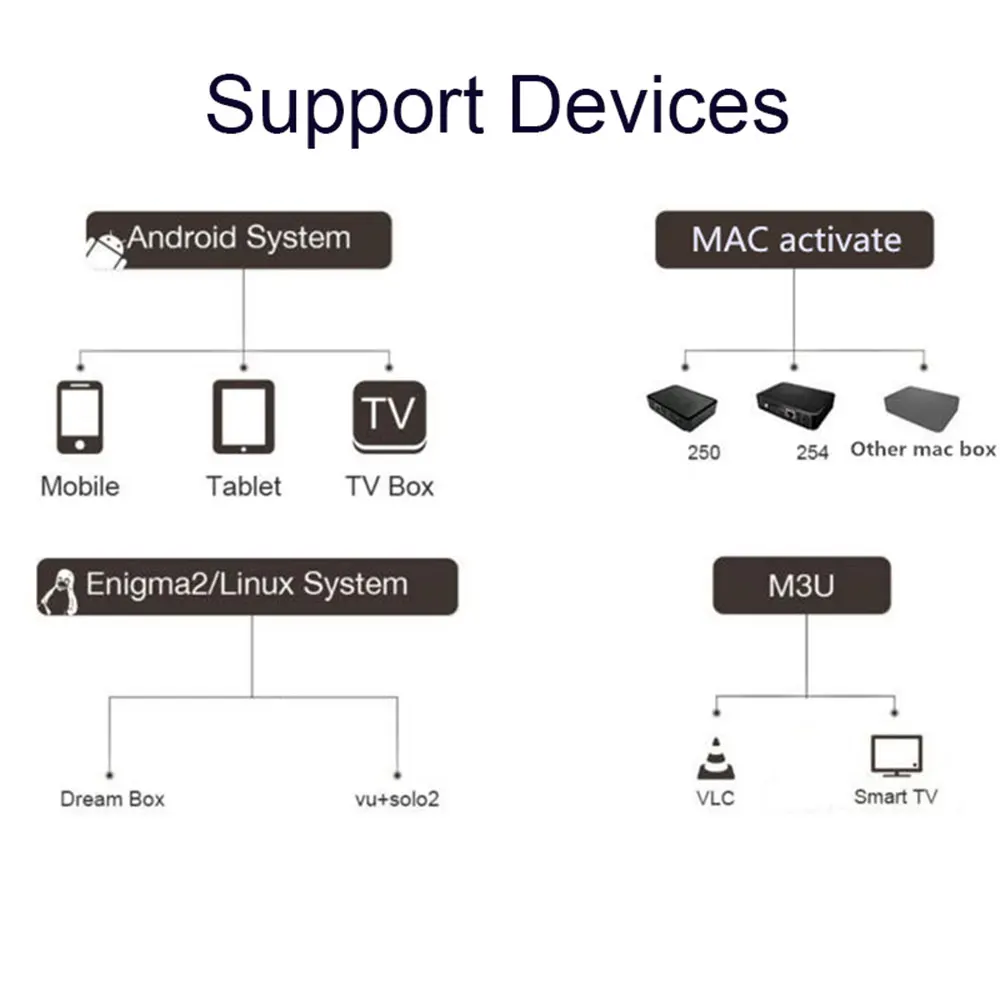 Support Devices

Android System

Mobile

Tablet

TV

TV Box

MAC activate

250

254

Other mac box

Enigma2/Linux System

Dream Box

vu+solo2

M3U

VLC

Smart TV